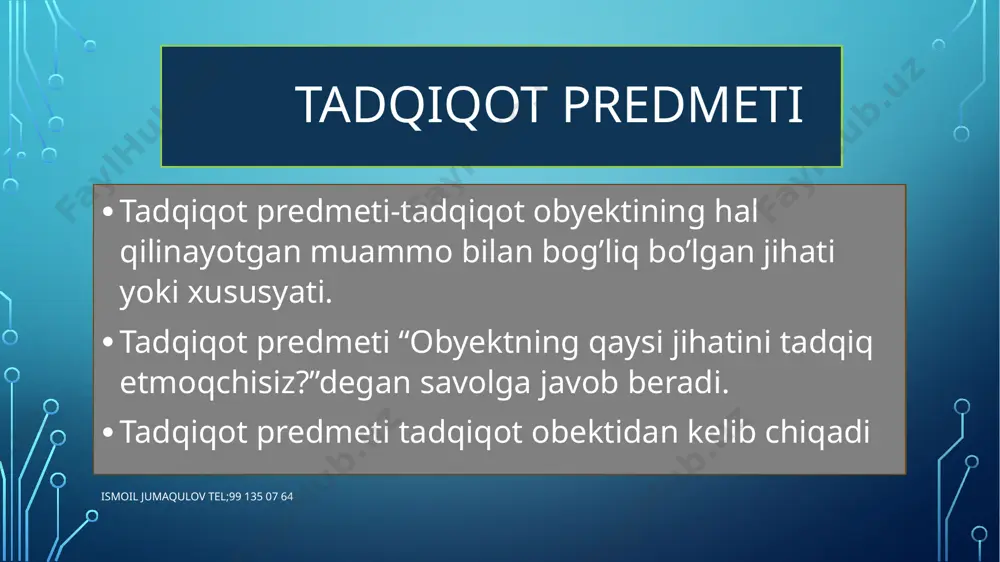 TADQIQOT PREDMETI

• Tadqiqot predmeti-tadqiqot obyektining hal qilinayotgan muammo bilan bog’liq bo’lgan jihati yoki xususyati.

• Tadqiqot predmeti “Obyektning qaysi jihatini tadqiq etmoqchisiz?”degan savolga javob beradi.

• Tadqiqot predmeti tadqiqot obektidan kelib chiqadi

ISMOIL JUMAQULOV TEL;99 135 07 64

FaylHub.uz